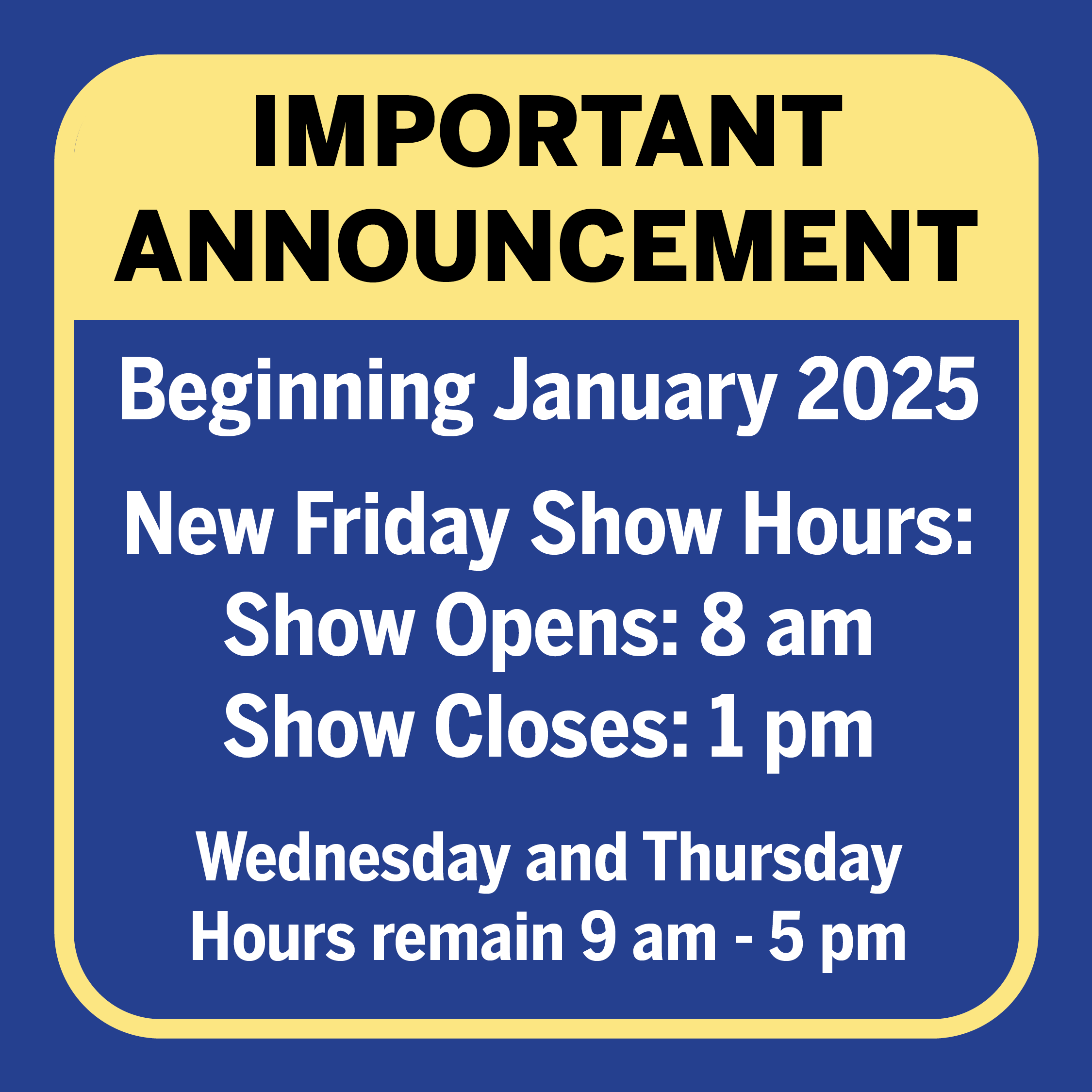 IMPORTANT ANNOUNCEMENT

Beginning January 2025

New Friday Show Hours:
Show Opens: 8 am
Show Closes: 1 pm

Wednesday and Thursday Hours remain 9 am - 5 pm